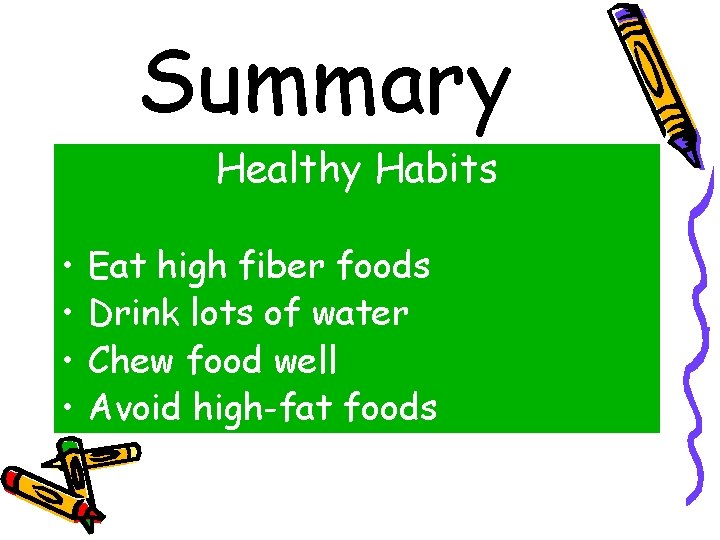 Summary

Healthy Habits

• Eat high fiber foods
• Drink lots of water
• Chew food well
• Avoid high-fat foods